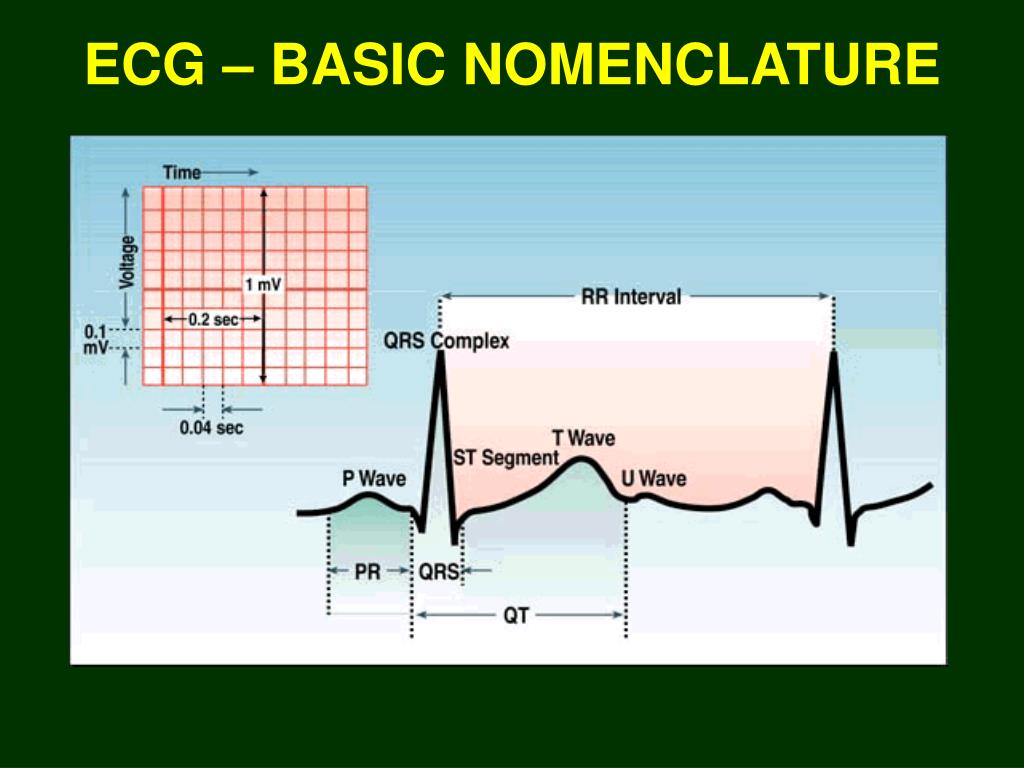 ECG – BASIC NOMENCLATURE

Time

Voltage

1 mV

0.2 sec

0.1 mV

0.04 sec

RR Interval

QRS Complex

T Wave

ST Segment

P Wave

U Wave

PR

QRS

QT